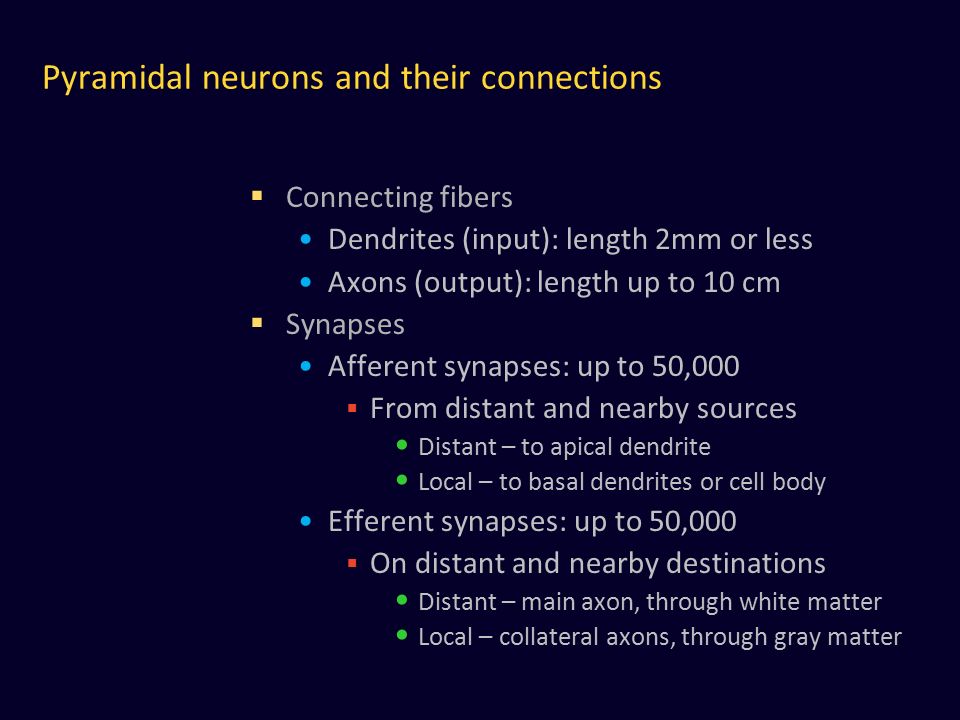 Pyramidal neurons and their connections

- Connecting fibers
  - Dendrites (input): length 2mm or less
  - Axons (output): length up to 10 cm
- Synapses
  - Afferent synapses: up to 50,000
    - From distant and nearby sources
      - Distant – to apical dendrite
      - Local – to basal dendrites or cell body
  - Efferent synapses: up to 50,000
    - On distant and nearby destinations
      - Distant – main axon, through white matter
      - Local – collateral axons, through gray matter